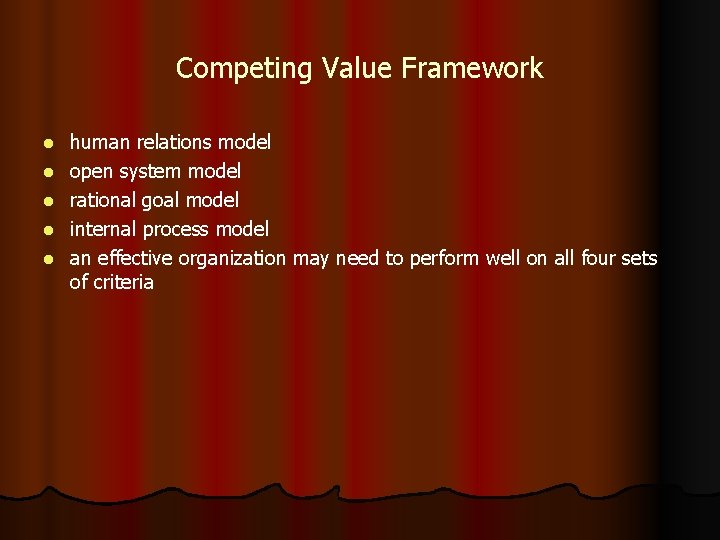 Competing Value Framework

- human relations model
- open system model
- rational goal model
- internal process model
- an effective organization may need to perform well on all four sets of criteria